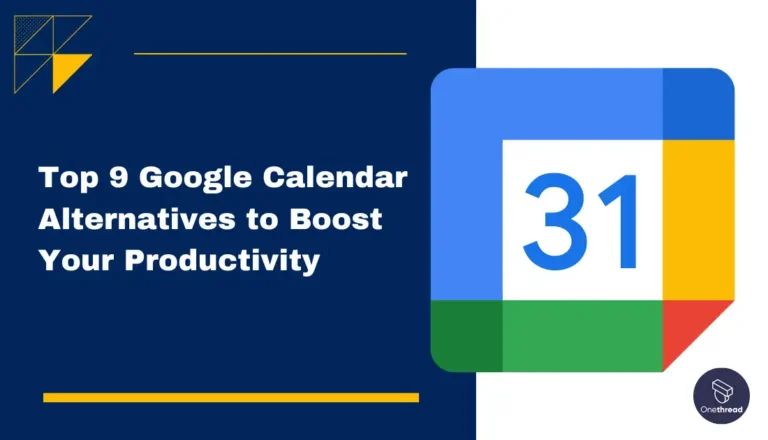 Top 9 Google Calendar Alternatives to Boost Your Productivity

31

Onethread